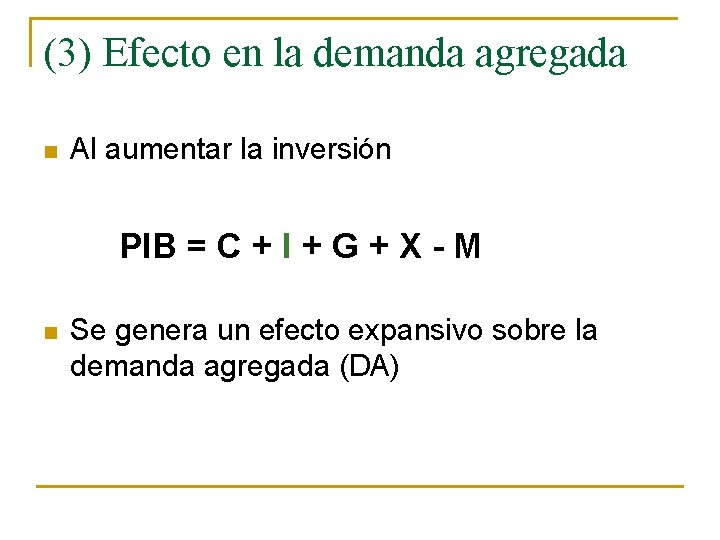 (3) Efecto en la demanda agregada

Al aumentar la inversión

PIB = C + I + G + X - M

Se genera un efecto expansivo sobre la demanda agregada (DA)